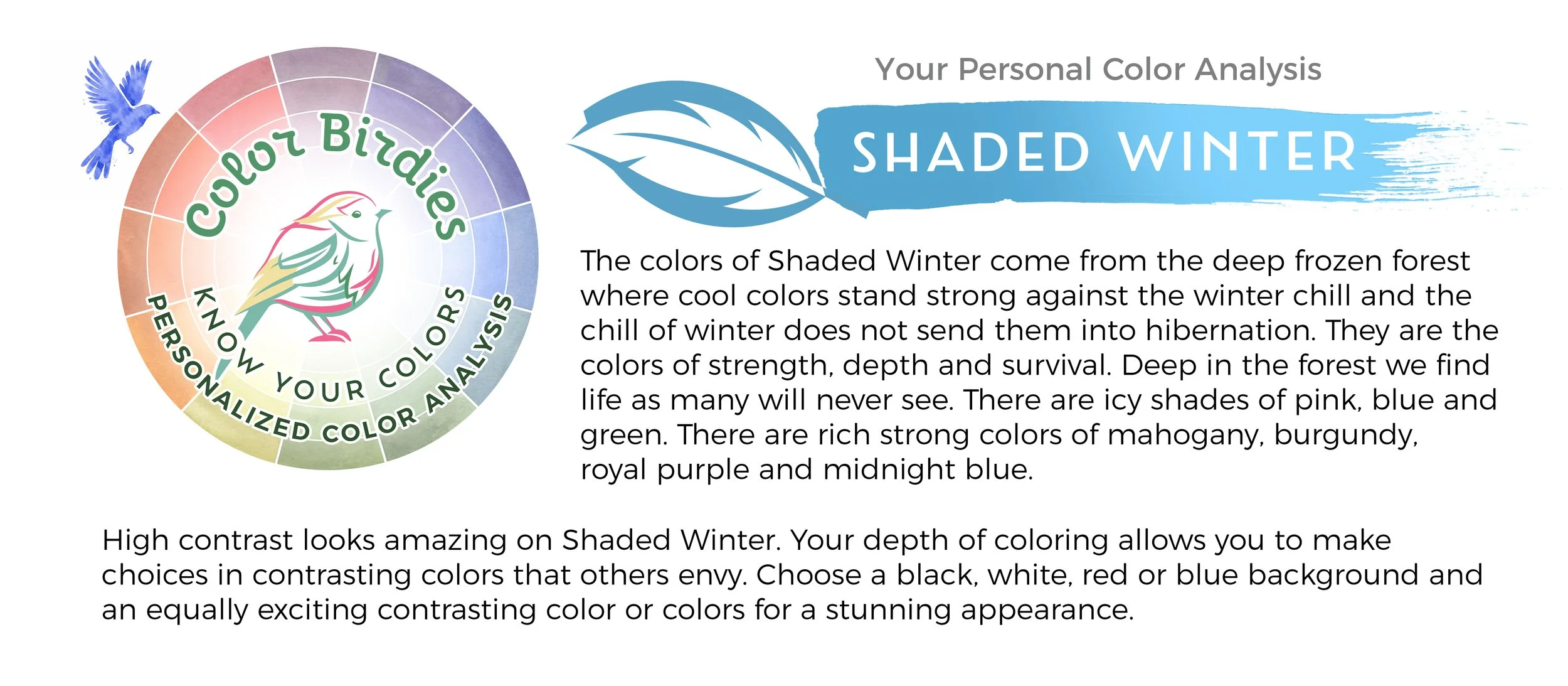 Color Birdies
KNOW YOUR COLORS
PERSONALIZED COLOR ANALYSIS

Your Personal Color Analysis

SHADED WINTER

The colors of Shaded Winter come from the deep frozen forest where cool colors stand strong against the winter chill and the chill of winter does not send them into hibernation. They are the colors of strength, depth and survival. Deep in the forest we find life as many will never see. There are icy shades of pink, blue and green. There are rich strong colors of mahogany, burgundy, royal purple and midnight blue.

High contrast looks amazing on Shaded Winter. Your depth of coloring allows you to make choices in contrasting colors that others envy. Choose a black, white, red or blue background and an equally exciting contrasting color or colors for a stunning appearance.